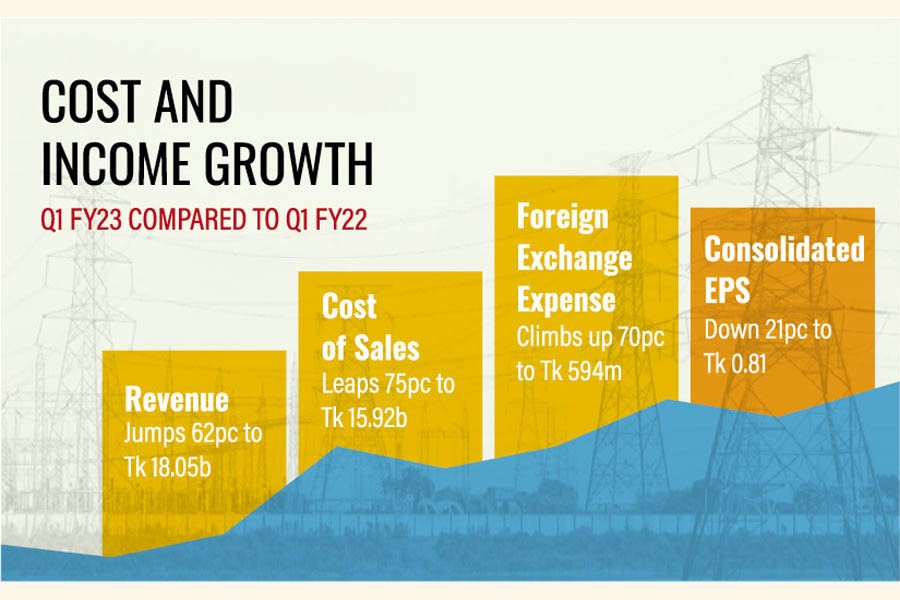 COST AND INCOME GROWTH

Q1 FY23 COMPARED TO Q1 FY22

Revenue
Jumps 62pc to Tk 18.05b

Cost of Sales
Leaps 75pc to Tk 15.92b

Foreign Exchange Expense
Climbs up 70pc to Tk 594m

Consolidated EPS
Down 21pc to Tk 0.81